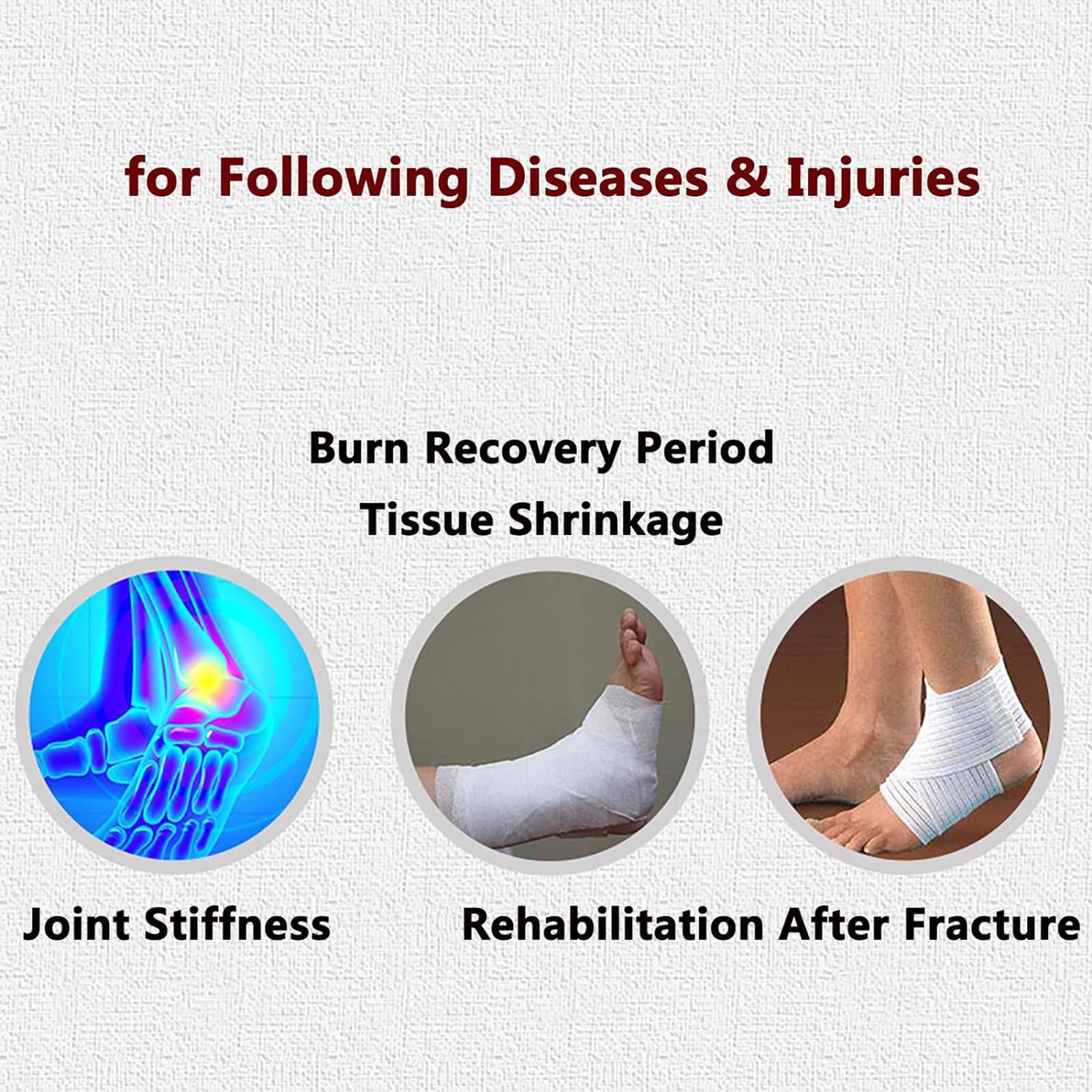 for Following Diseases & Injuries

Burn Recovery Period
Tissue Shrinkage

Joint Stiffness

Rehabilitation After Fracture